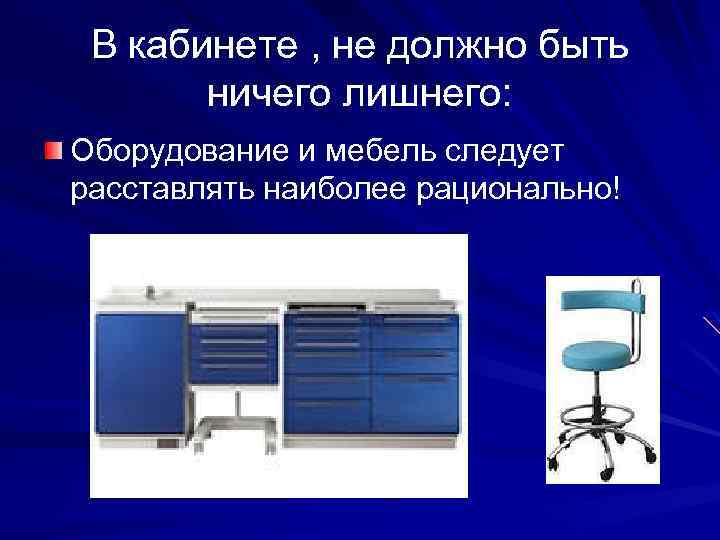 В кабинете , не должно быть ничего лишнего:

Оборудование и мебель следует расставлять наиболее рационально!